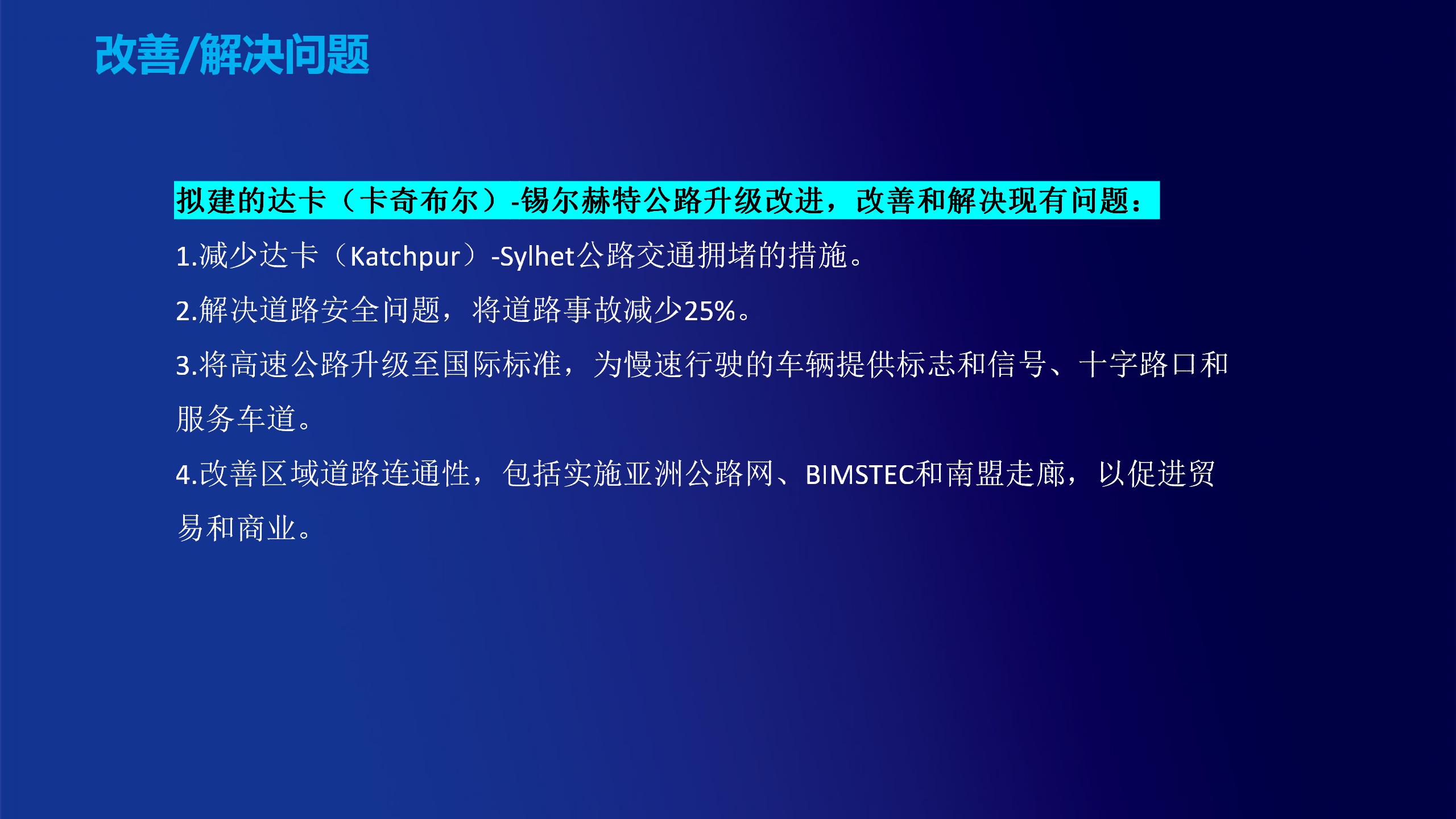 改善/解决问题

拟建的达卡（卡奇布尔）-锡尔赫特公路升级改进，改善和解决现有问题：

1.减少达卡（Katchpur）-Sylhet公路交通拥堵的措施。

2.解决道路安全问题，将道路事故减少25%。

3.将高速公路升级至国际标准，为慢速行驶的车辆提供标志和信号、十字路口和服务车道。

4.改善区域道路连通性，包括实施亚洲公路网、BIMSTEC和南盟走廊，以促进贸易和商业。